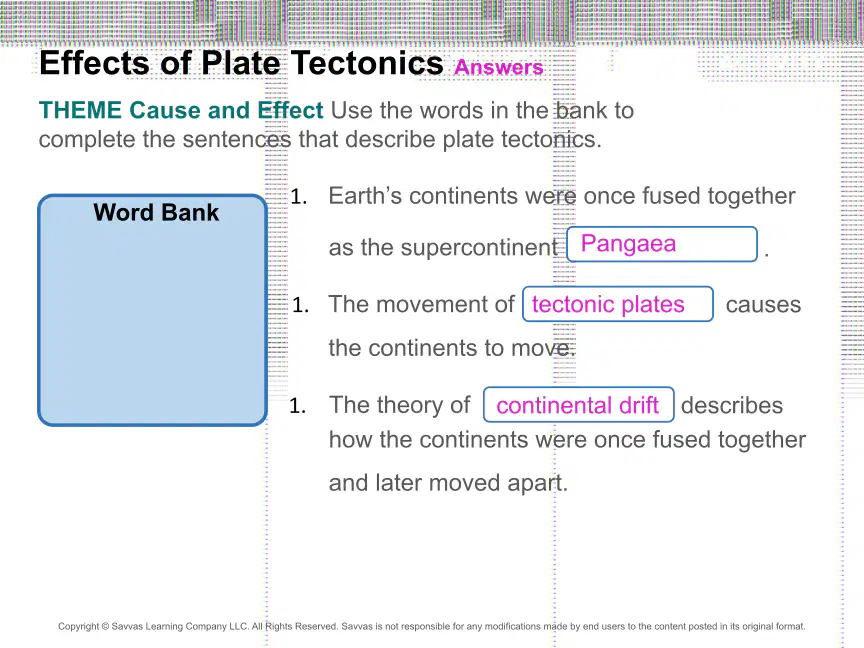 Effects of Plate Tectonics Answers

THEME Cause and Effect Use the words in the bank to complete the sentences that describe plate tectonics.

Word Bank

1. Earth's continents were once fused together as the supercontinent Pangaea .

1. The movement of tectonic plates causes the continents to move.

1. The theory of continental drift describes how the continents were once fused together and later moved apart.

Copyright © Savvas Learning Company LLC. All Rights Reserved. Savvas is not responsible for any modifications made by end users to the content posted in its original format.